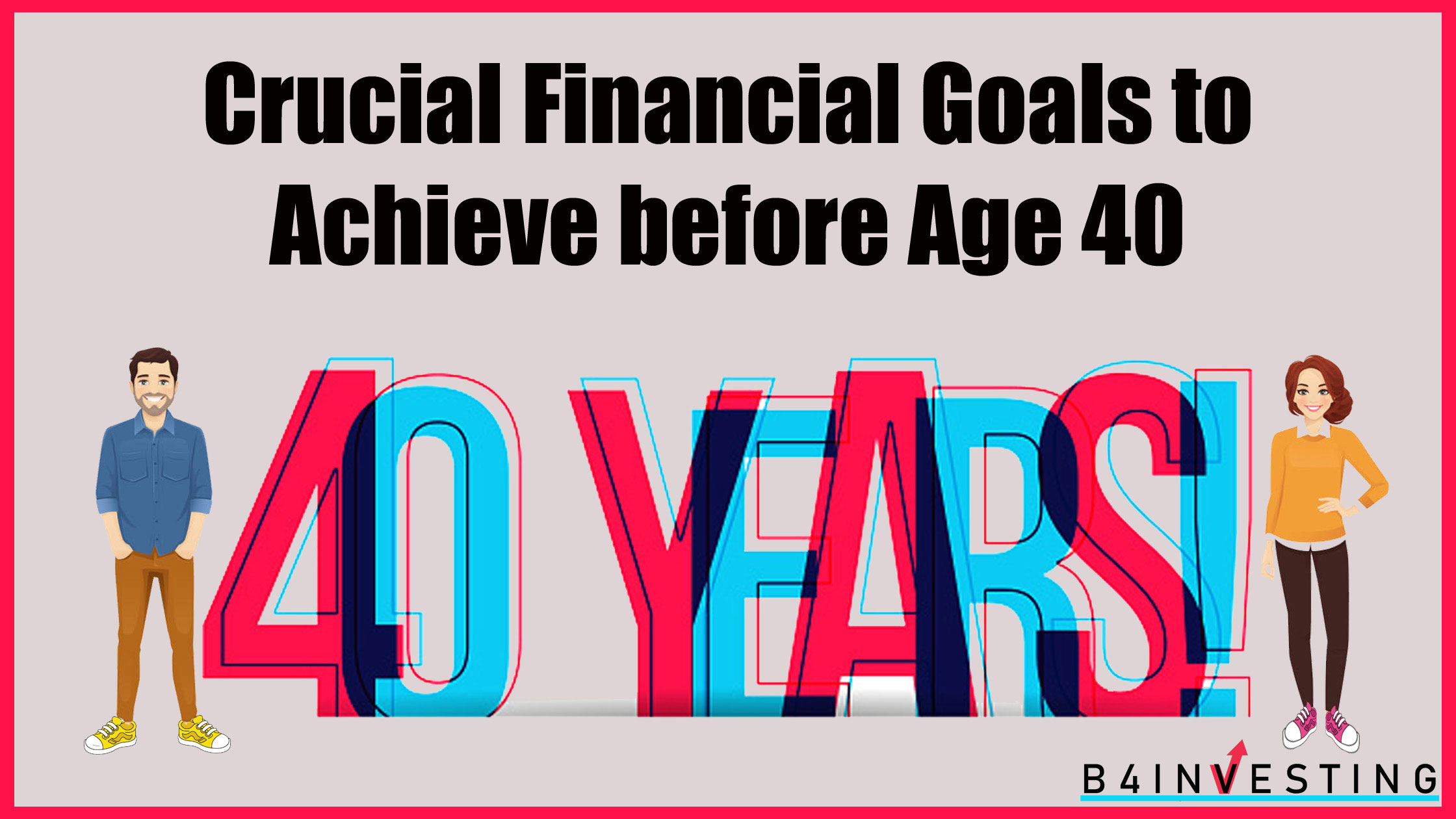 Crucial Financial Goals to Achieve before Age 40

40 YEARS!

B4INVESTING